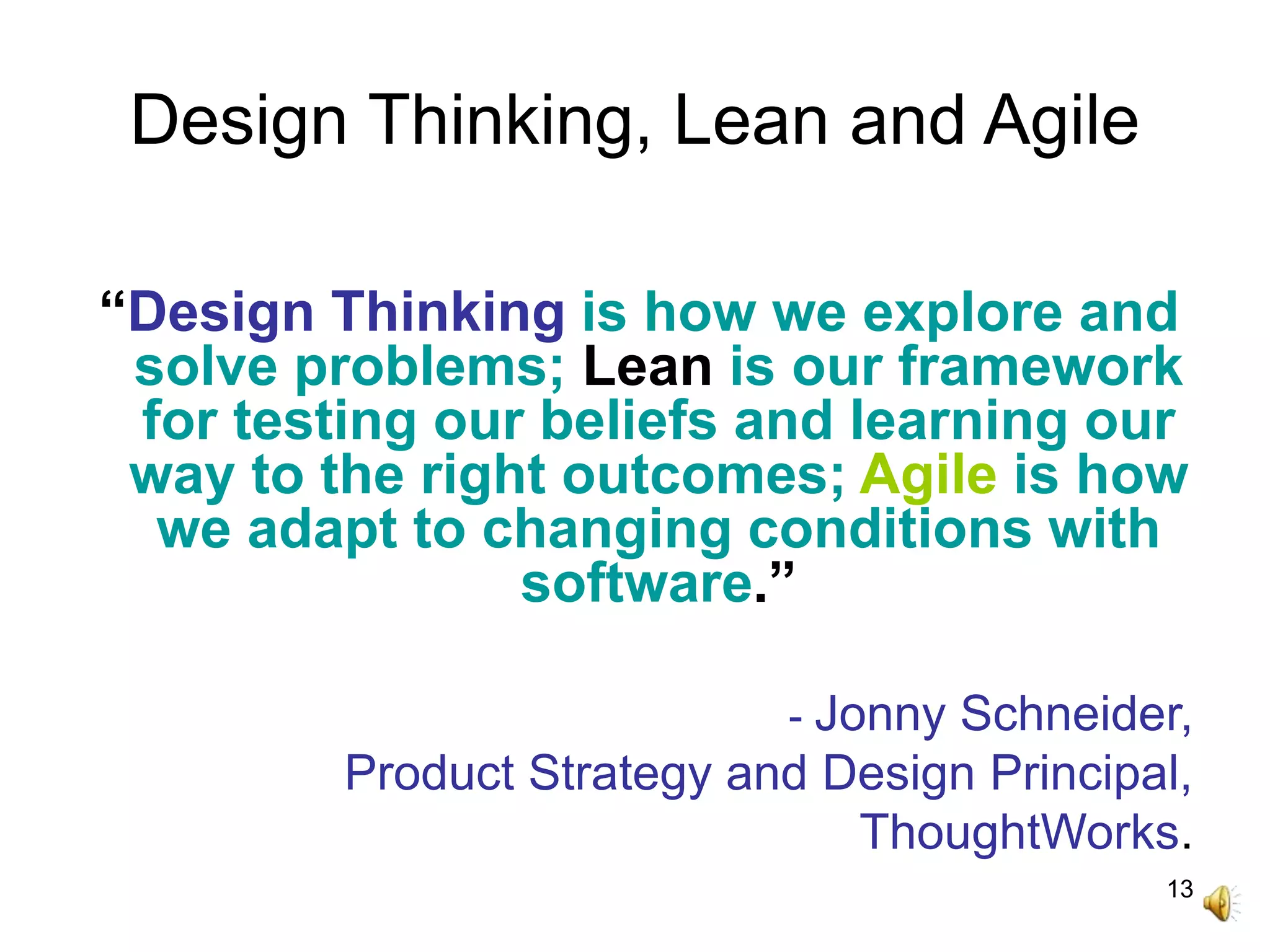 Design Thinking, Lean and Agile

“Design Thinking is how we explore and solve problems; Lean is our framework for testing our beliefs and learning our way to the right outcomes; Agile is how we adapt to changing conditions with software.”

- Jonny Schneider,
Product Strategy and Design Principal,
ThoughtWorks.

13